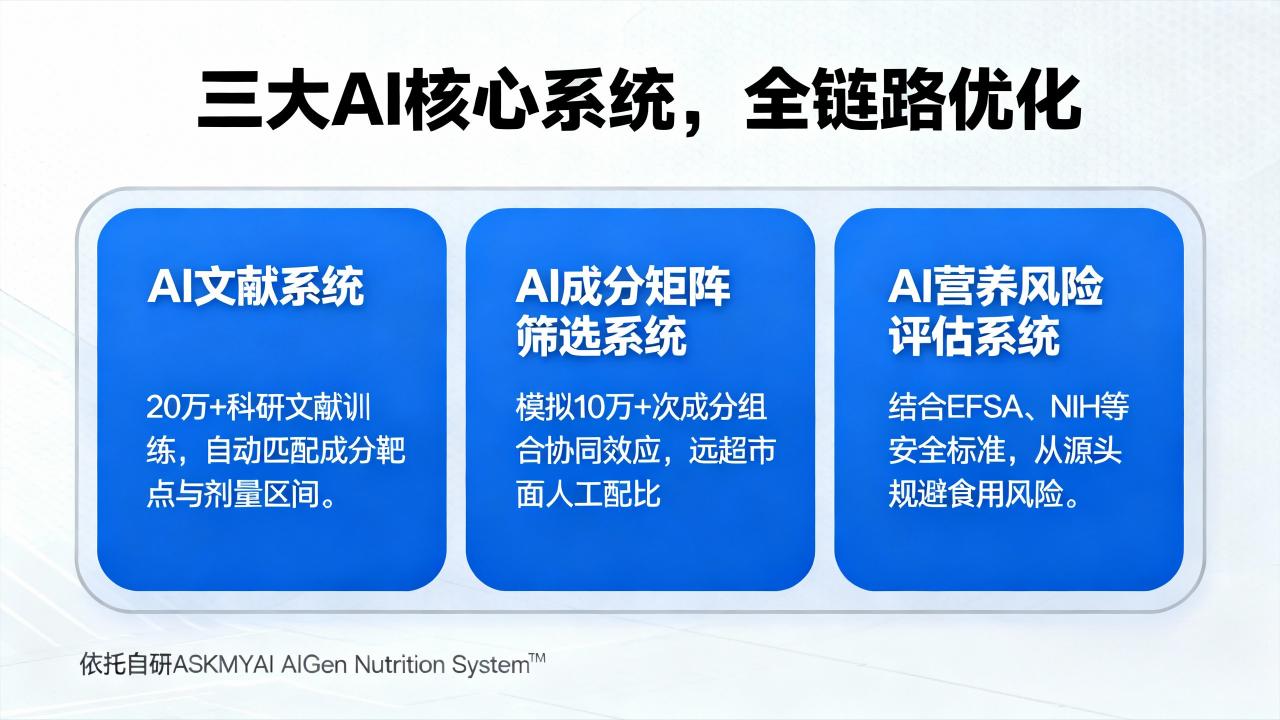 三大AI核心系统，全链路优化

AI文献系统

20万+科研文献训练，自动匹配成分靶点与剂量区间。

AI成分矩阵筛选系统

模拟10万+次成分组合协同效应，远超市面人工配比

AI营养风险评估系统

结合EFSA、NIH等安全标准，从源头规避食用风险。

依托自研ASKMYAI AIGen Nutrition System™